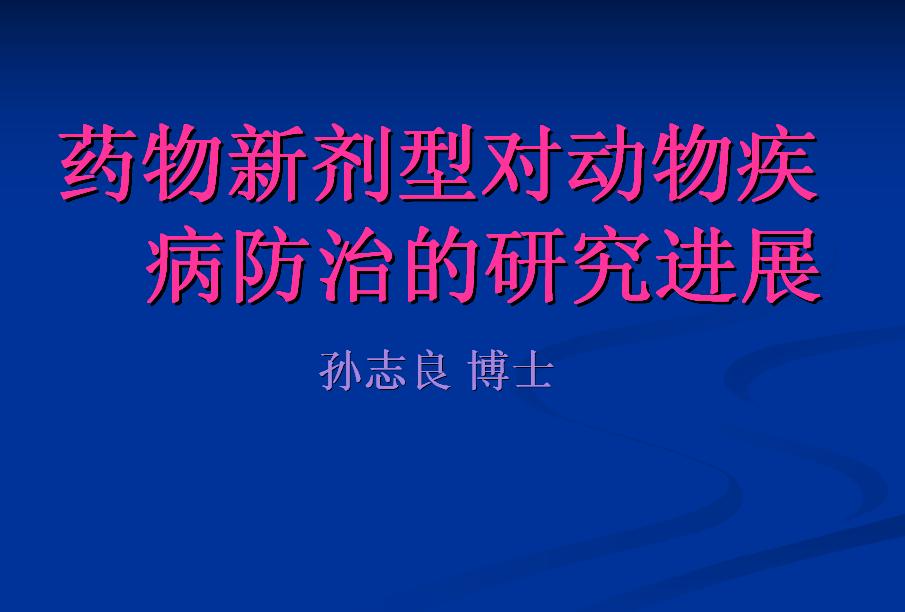 药物新剂型对动物疾病防治的研究进展

孙志良 博士